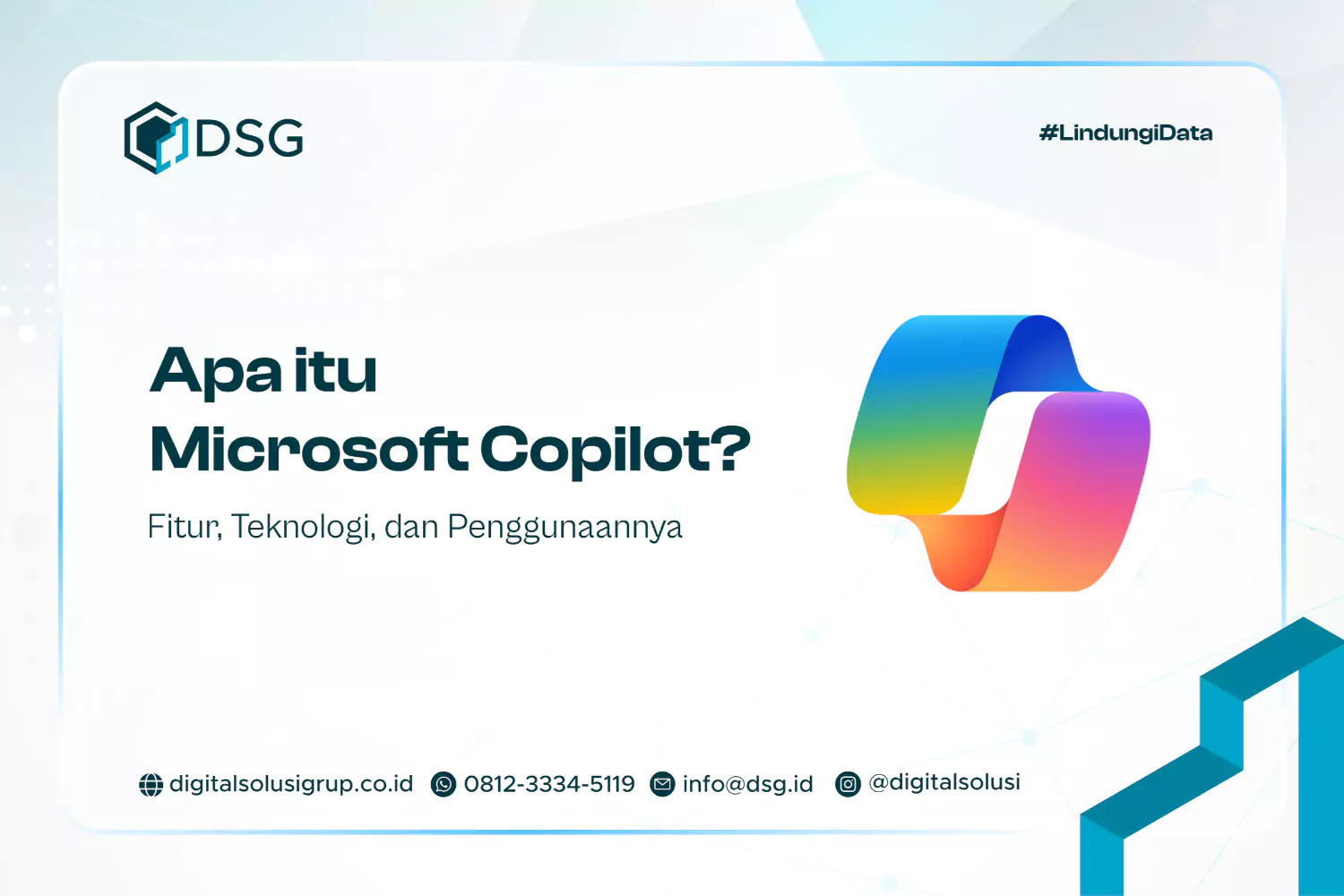 DSG

#LindungiData

Apa itu Microsoft Copilot?

Fitur, Teknologi, dan Penggunaannya

digitalsolusigrup.co.id 0812-3334-5119 info@dsg.id @digitalsolusi